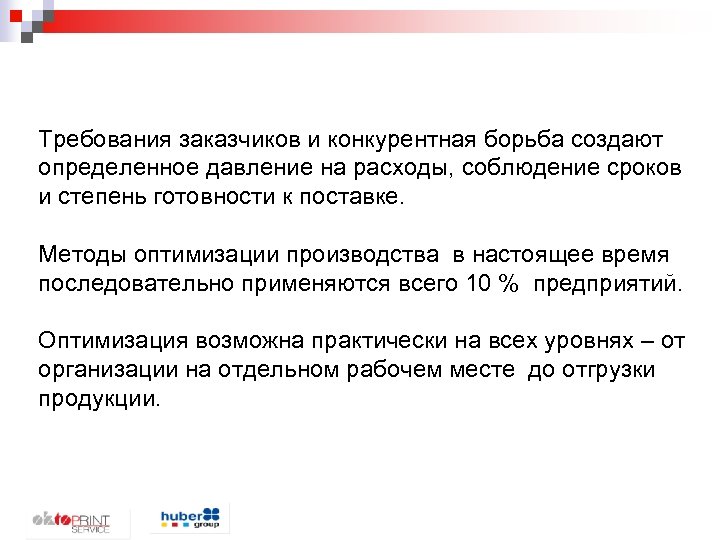 Требования заказчиков и конкурентная борьба создают определенное давление на расходы, соблюдение сроков и степень готовности к поставке.

Методы оптимизации производства в настоящее время последовательно применяются всего 10 % предприятий.

Оптимизация возможна практически на всех уровнях – от организации на отдельном рабочем месте до отгрузки продукции.

oktoPRINT SERVICE

huber group